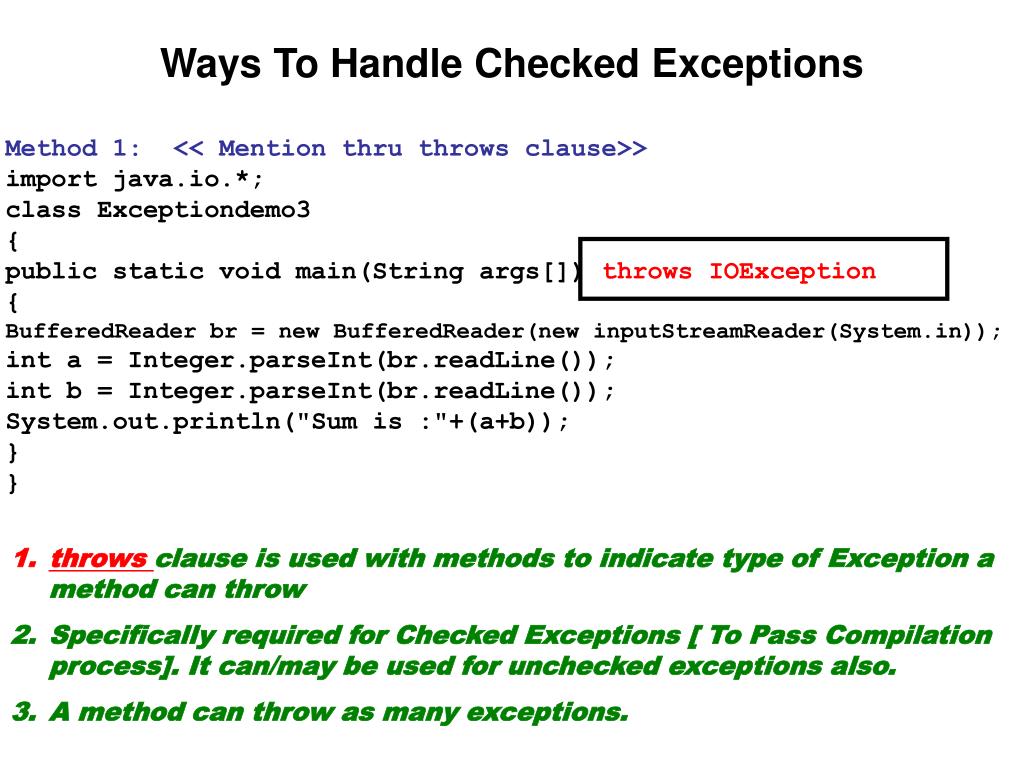 Ways To Handle Checked Exceptions

Method 1: << Mention thru throws clause>>
import java.io.*;
class Exceptiondemo3
{
public static void main(String args[]) throws IOException
{
BufferedReader br = new BufferedReader(new inputStreamReader(System.in));
int a = Integer.parseInt(br.readLine());
int b = Integer.parseInt(br.readLine());
System.out.println("Sum is :"+(a+b));
}
}

1. throws clause is used with methods to indicate type of Exception a method can throw
2. Specifically required for Checked Exceptions [ To Pass Compilation process]. It can/may be used for unchecked exceptions also.
3. A method can throw as many exceptions.